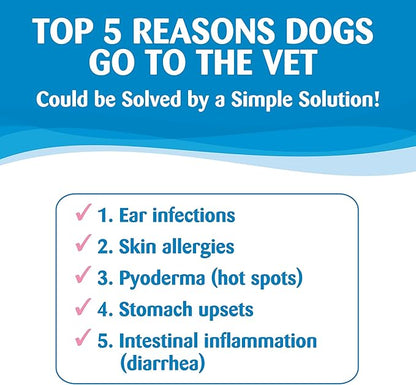 TOP 5 REASONS DOGS GO TO THE VET

Could be Solved by a Simple Solution!

✓ 1. Ear infections
✓ 2. Skin allergies
✓ 3. Pyoderma (hot spots)
✓ 4. Stomach upsets
✓ 5. Intestinal inflammation (diarrhea)